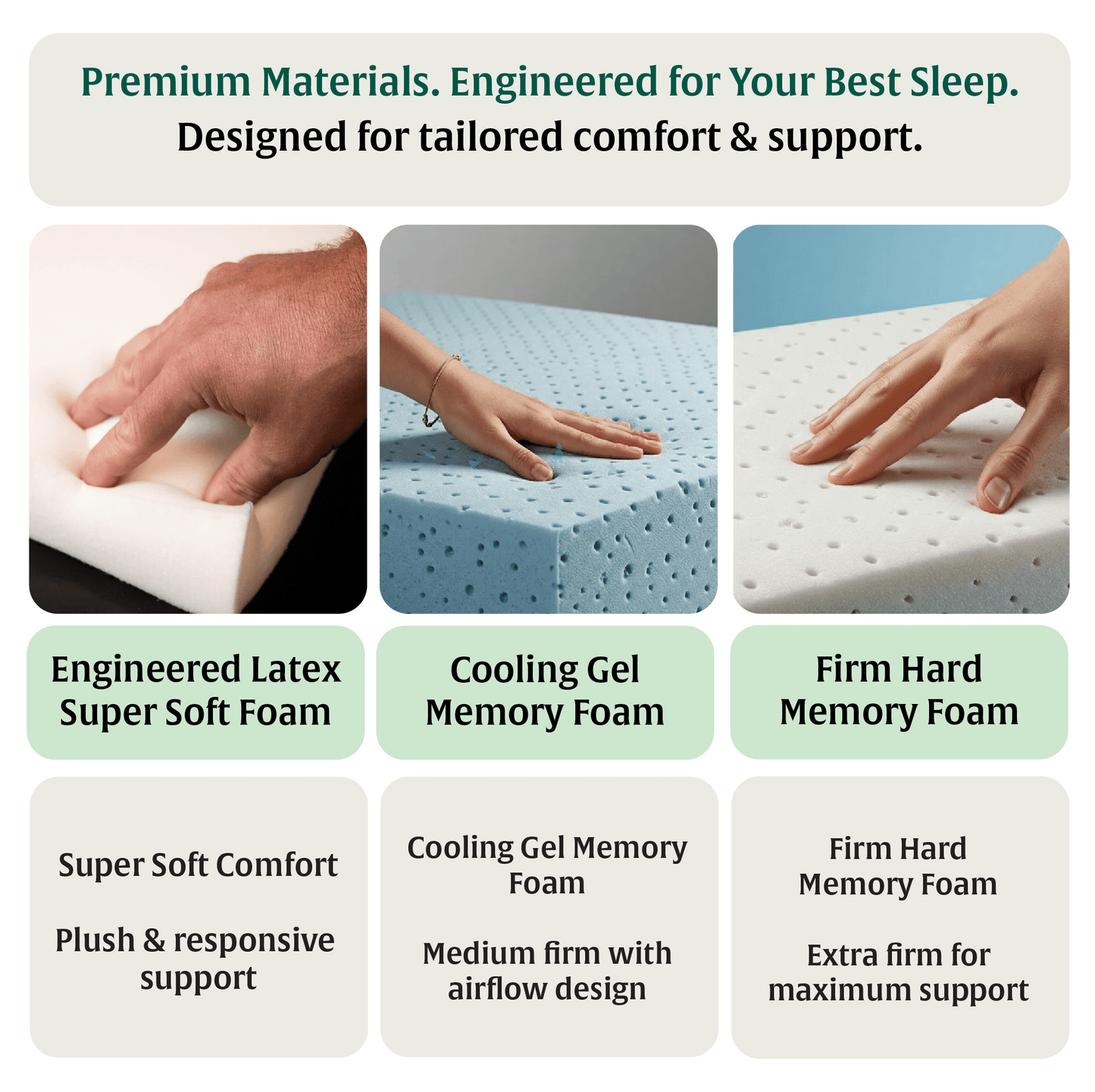 Premium Materials. Engineered for Your Best Sleep.
Designed for tailored comfort & support.

Engineered Latex Super Soft Foam

Super Soft Comfort

Plush & responsive support

Cooling Gel Memory Foam

Cooling Gel Memory Foam

Medium firm with airflow design

Firm Hard Memory Foam

Firm Hard Memory Foam

Extra firm for maximum support